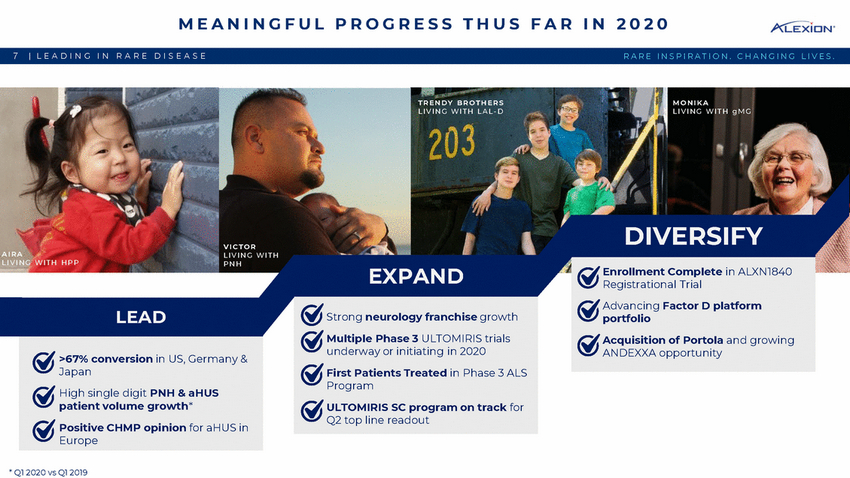 MEANINGFUL PROGRESS THUS FAR IN 2020

ALEXION

7 | LEADING IN RARE DISEASE

RARE INSPIRATION. CHANGING LIVES.

AIRA
LIVING WITH HPP

VICTOR
LIVING WITH PNH

TRENDY BROTHERS
LIVING WITH LAL-D

203

MONIKA
LIVING WITH gMG

LEAD

>67% conversion in US, Germany & Japan

High single digit PNH & aHUS patient volume growth*

Positive CHMP opinion for aHUS in Europe

EXPAND

Strong neurology franchise growth

Multiple Phase 3 ULTOMIRIS trials underway or initiating in 2020

First Patients Treated in Phase 3 ALS Program

ULTOMIRIS SC program on track for Q2 top line readout

DIVERSIFY

Enrollment Complete in ALXN1840 Registrational Trial

Advancing Factor D platform portfolio

Acquisition of Portola and growing ANDEXXA opportunity

* Q1 2020 vs Q1 2019